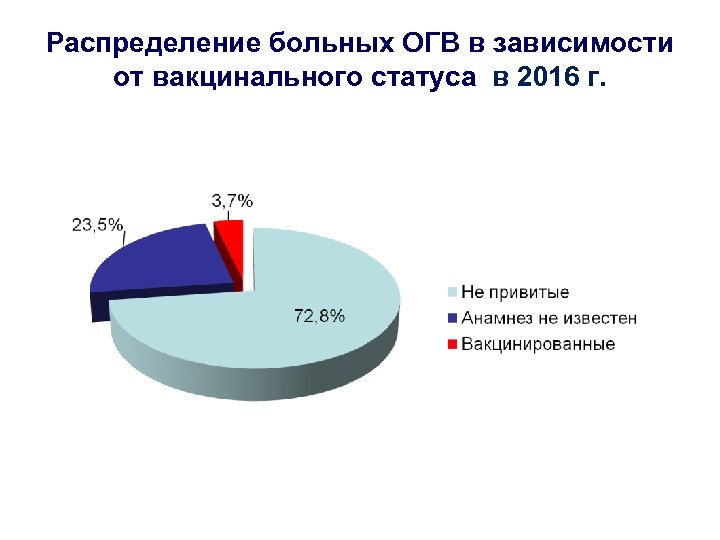 Распределение больных ОГВ в зависимости от вакцинального статуса в 2016 г.

3,7%

23,5%

72,8%

Не привитые
Анамнез не известен
Вакцинированные